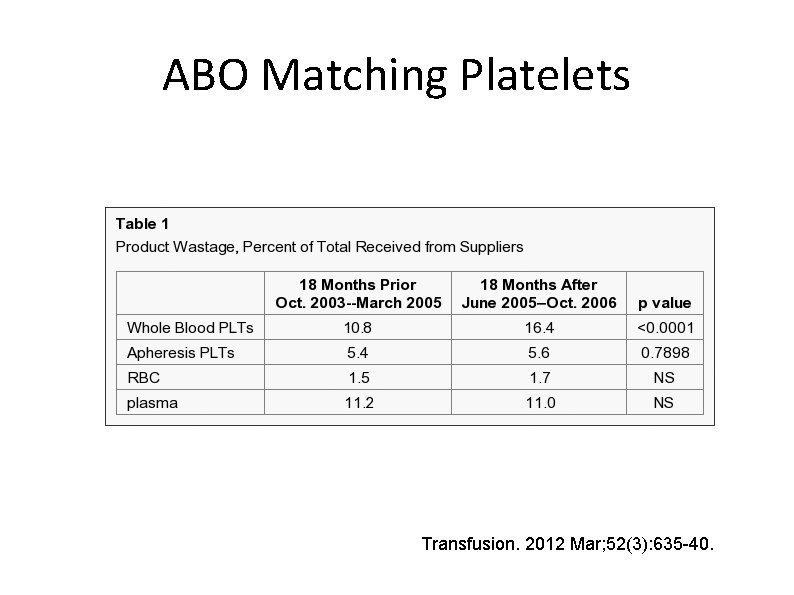 ABO Matching Platelets

Table 1
Product Wastage, Percent of Total Received from Suppliers

| | 18 Months Prior Oct. 2003--March 2005 | 18 Months After June 2005–Oct. 2006 | p value |
|---|---|---|---|
| Whole Blood PLTs | 10.8 | 16.4 | <0.0001 |
| Apheresis PLTs | 5.4 | 5.6 | 0.7898 |
| RBC | 1.5 | 1.7 | NS |
| plasma | 11.2 | 11.0 | NS |

Transfusion. 2012 Mar;52(3):635-40.